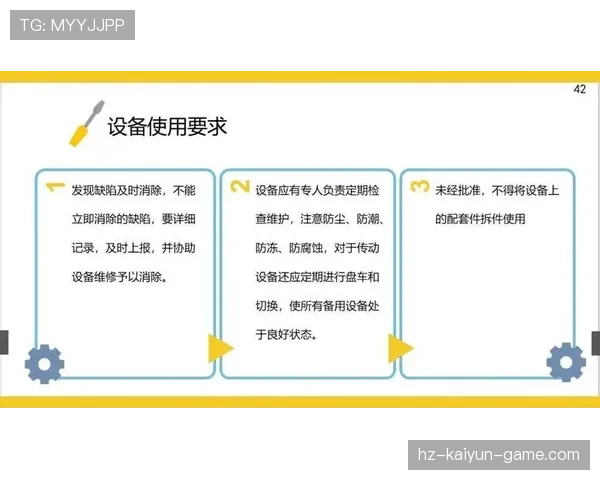 TG: MYYJJPP

42

设备使用要求

1 发现缺陷及时消除，不能立即消除的缺陷，要详细记录，及时上报，并协助设备维修予以消除。

2 设备应有专人负责定期检查维护，注意防尘、防潮、防冻、防腐蚀，对于传动设备还应定期进行盘车和切换，使所有备用设备处于良好状态。

3 未经批准，不得将设备上的配套件拆件使用

hz-kaiyun-game.com